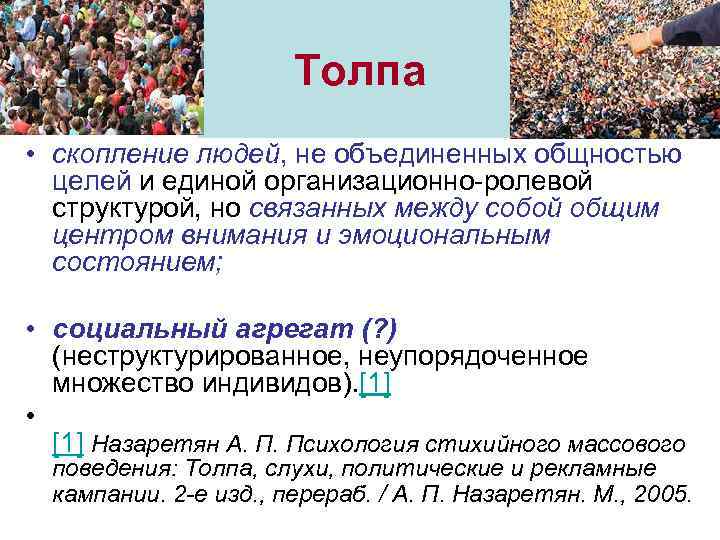 Толпа

• скопление людей, не объединенных общностью целей и единой организационно-ролевой структурой, но связанных между собой общим центром внимания и эмоциональным состоянием;

• социальный агрегат (?) (неструктурированное, неупорядоченное множество индивидов).[1]

•

[1] Назаретян А. П. Психология стихийного массового поведения: Толпа, слухи, политические и рекламные кампании. 2-е изд., перераб. / А. П. Назаретян. М., 2005.